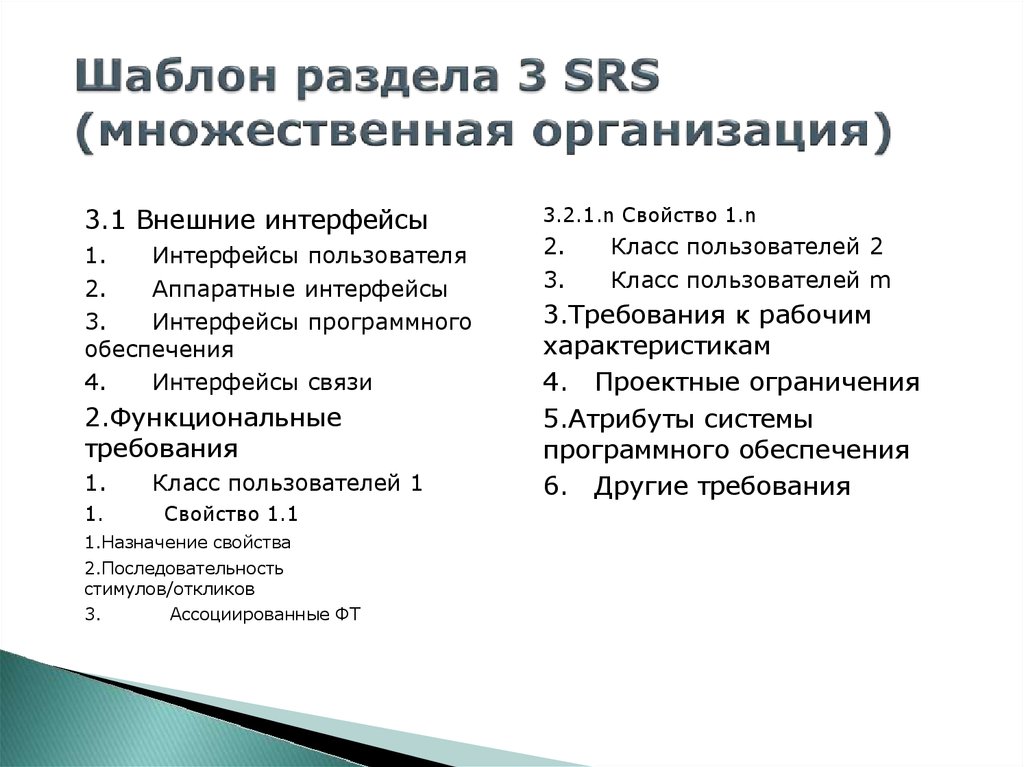 Шаблон раздела 3 SRS (множественная организация)

3.1 Внешние интерфейсы
1. Интерфейсы пользователя
2. Аппаратные интерфейсы
3. Интерфейсы программного обеспечения
4. Интерфейсы связи
2.Функциональные требования
1. Класс пользователей 1
1. Свойство 1.1
1.Назначение свойства
2.Последовательность стимулов/откликов
3. Ассоциированные ФТ

3.2.1.n Свойство 1.n
2. Класс пользователей 2
3. Класс пользователей m
3.Требования к рабочим характеристикам
4. Проектные ограничения
5.Атрибуты системы программного обеспечения
6. Другие требования